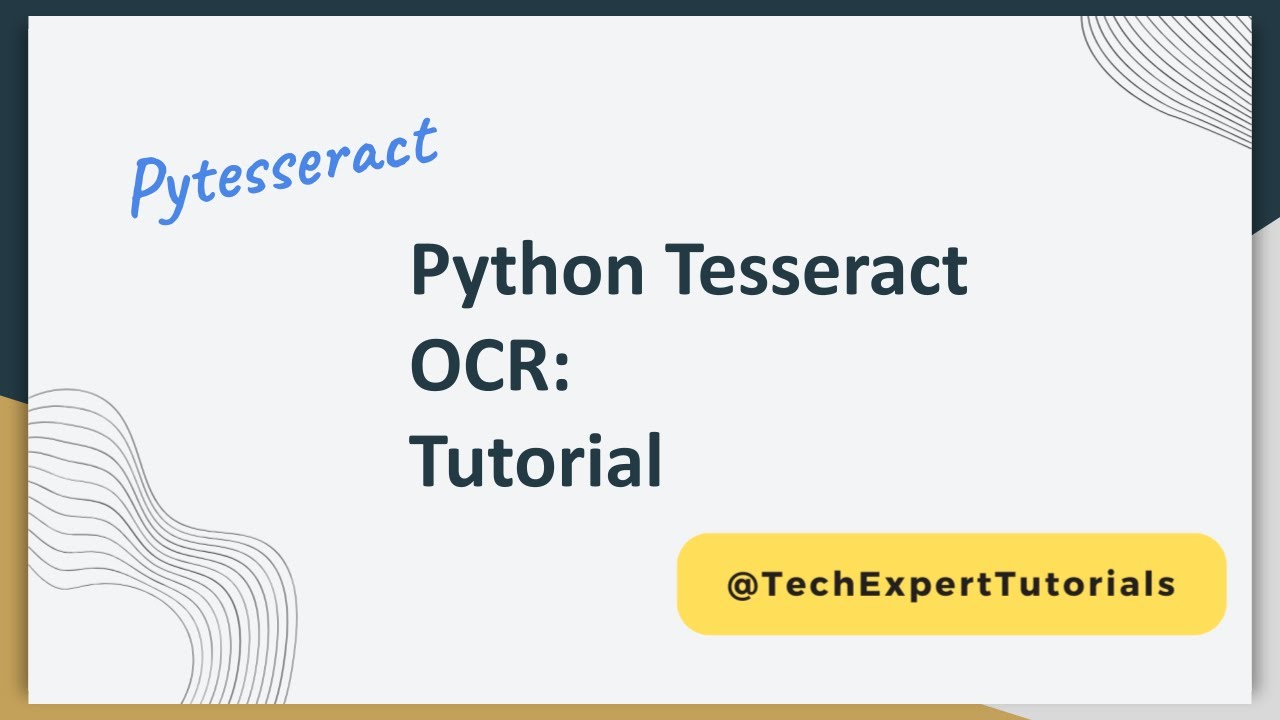 Pytesseract

Python Tesseract OCR: Tutorial

@TechExpertTutorials